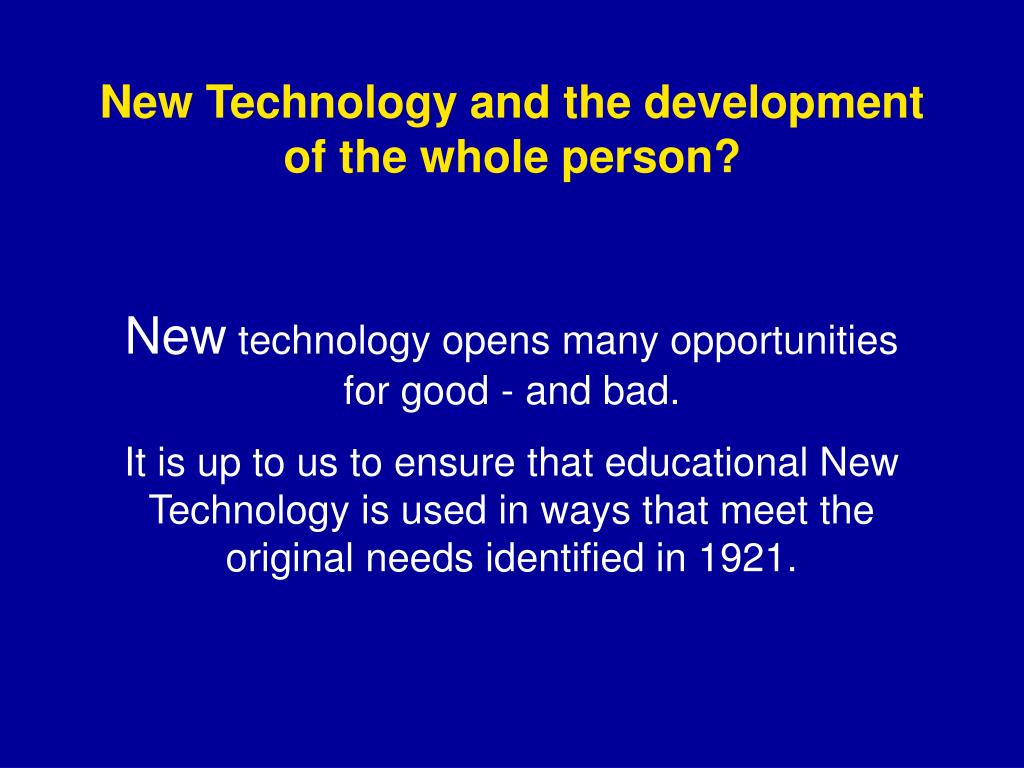 New Technology and the development of the whole person?

New technology opens many opportunities for good - and bad.

It is up to us to ensure that educational New Technology is used in ways that meet the original needs identified in 1921.